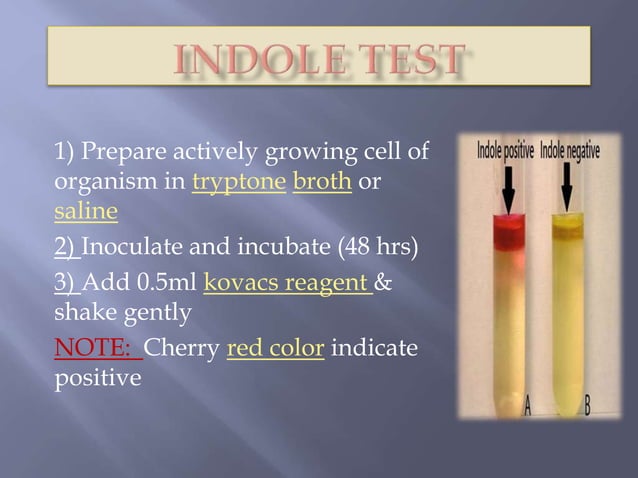 INDOLE TEST

1) Prepare actively growing cell of organism in tryptone broth or saline

2) Inoculate and incubate (48 hrs)

3) Add 0.5ml kovacs reagent & shake gently

NOTE: Cherry red color indicate positive

Indole positive Indole negative

A B